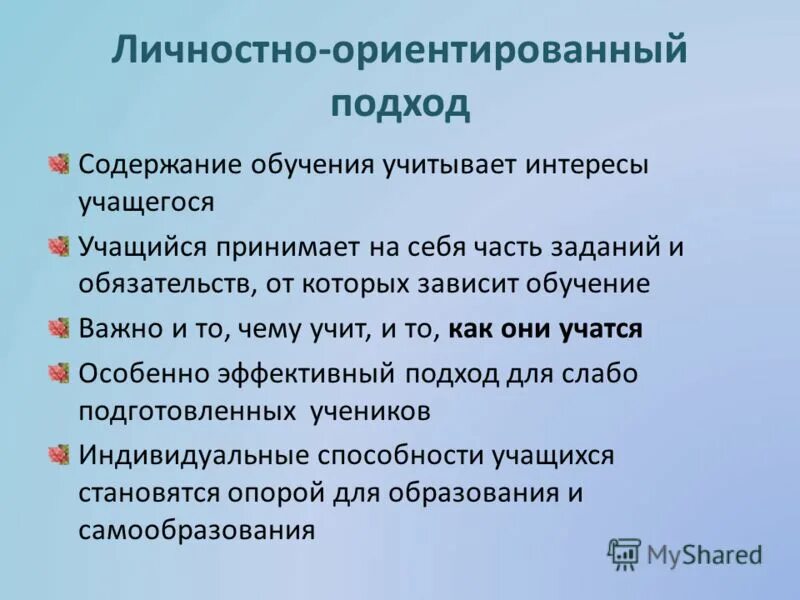 Личностно-ориентированный подход

Содержание обучения учитывает интересы учащегося

Учащийся принимает на себя часть заданий и обязательств, от которых зависит обучение

Важно и то, чему учит, и то, как они учатся

Особенно эффективный подход для слабо подготовленных учеников

Индивидуальные способности учащихся становятся опорой для образования и самообразования

MyShared